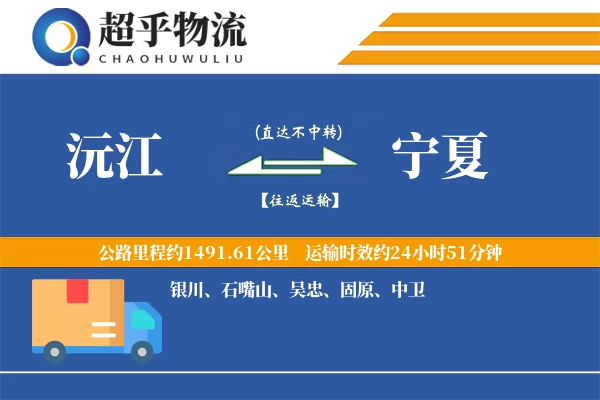 超乎物流
CHAOHUWULIU

沅江
(直达不中转)
【往返运输】
宁夏

公路里程约1491.61公里 运输时效约24小时51分钟

银川、石嘴山、吴忠、固原、中卫